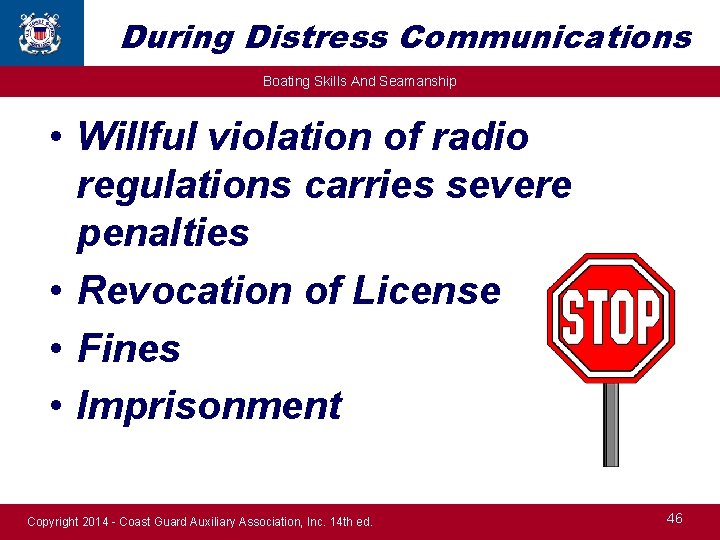 During Distress Communications

Boating Skills And Seamanship

• Willful violation of radio regulations carries severe penalties
• Revocation of License
• Fines
• Imprisonment

STOP

Copyright 2014 - Coast Guard Auxiliary Association, Inc. 14th ed.

46